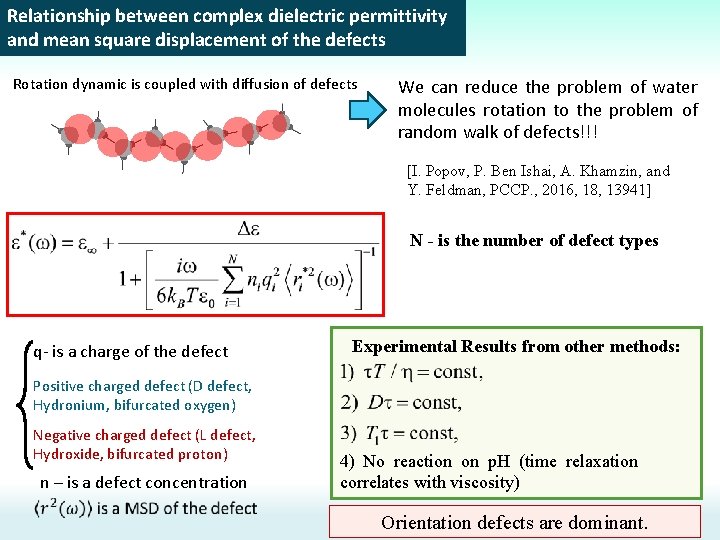 Relationship between complex dielectric permittivity and mean square displacement of the defects

Rotation dynamic is coupled with diffusion of defects

We can reduce the problem of water molecules rotation to the problem of random walk of defects!!!

[I. Popov, P. Ben Ishai, A. Khamzin, and Y. Feldman, PCCP., 2016, 18, 13941]

$\varepsilon^*(\omega) = \varepsilon_\infty + \frac{\Delta\varepsilon}{1+\left[\frac{i\omega}{6k_B T\varepsilon_0}\sum_{i=1}^{N} n_i q_i^2 \left\langle r_i^{*2}(\omega)\right\rangle\right]^{-1}}$

N - is the number of defect types

q- is a charge of the defect

Positive charged defect (D defect, Hydronium, bifurcated oxygen)

Negative charged defect (L defect, Hydroxide, bifurcated proton)

n – is a defect concentration

$\langle r^2(\omega)\rangle$ is a MSD of the defect

Experimental Results from other methods:

1) $\tau T / \eta = \text{const},$

2) $D\tau = \text{const},$

3) $T_1\tau = \text{const},$

4) No reaction on pH (time relaxation correlates with viscosity)

Orientation defects are dominant.